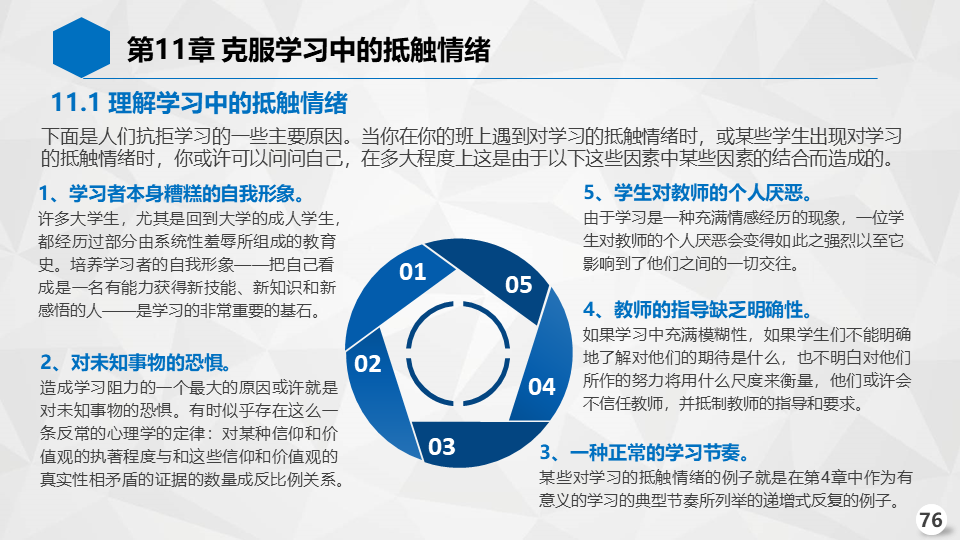 第11章 克服学习中的抵触情绪

11.1 理解学习中的抵触情绪

下面是人们抗拒学习的一些主要原因。当你在你的班上遇到对学习的抵触情绪时，或某些学生出现对学习的抵触情绪时，你或许可以问问自己，在多大程度上这是由于以下这些因素中某些因素的结合而造成的。

1、学习者本身糟糕的自我形象。

许多大学生，尤其是回到大学的成人学生，都经历过部分由系统性羞辱所组成的教育史。培养学习者的自我形象——把自己看成是一名有能力获得新技能、新知识和新感悟的人——是学习的非常重要的基石。

2、对未知事物的恐惧。

造成学习阻力的一个最大的原因或许就是对未知事物的恐惧。有时似乎存在这么一条反常的心理学的定律：对某种信仰和价值观的执著程度与和这些信仰和价值观的真实性相矛盾的证据的数量成反比例关系。

01

02

03

04

05

5、学生对教师的个人厌恶。

由于学习是一种充满情感经历的现象，一位学生对教师的个人厌恶会变得如此之强烈以至它影响到了他们之间的一切交往。

4、教师的指导缺乏明确性。

如果学习中充满模糊性，如果学生们不能明确地了解对他们的期待是什么，也不明白对他们所作的努力将用什么尺度来衡量，他们或许会不信任教师，并抵制教师的指导和要求。

3、一种正常的学习节奏。

某些对学习的抵触情绪的例子就是在第4章中作为有意义的学习的典型节奏所列举的递增式反复的例子。

76